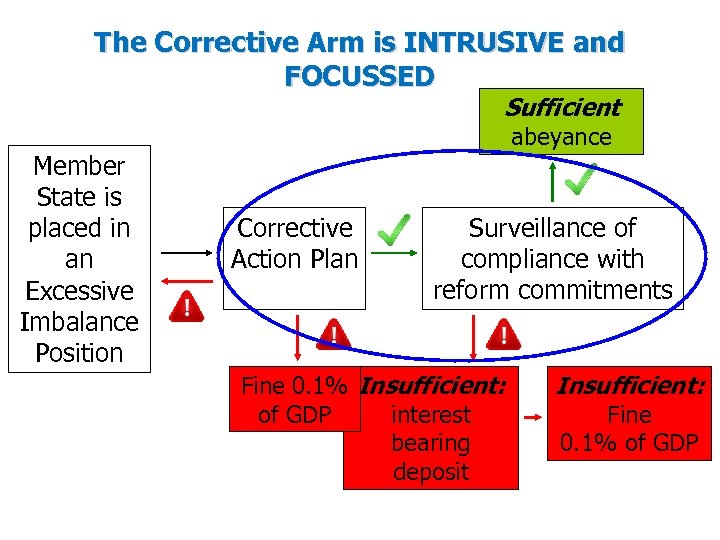 The Corrective Arm is INTRUSIVE and FOCUSSED

Sufficient abeyance

Member State is placed in an Excessive Imbalance Position

Corrective Action Plan

Surveillance of compliance with reform commitments

Fine 0.1% of GDP

Insufficient: interest bearing deposit

Insufficient: Fine 0.1% of GDP